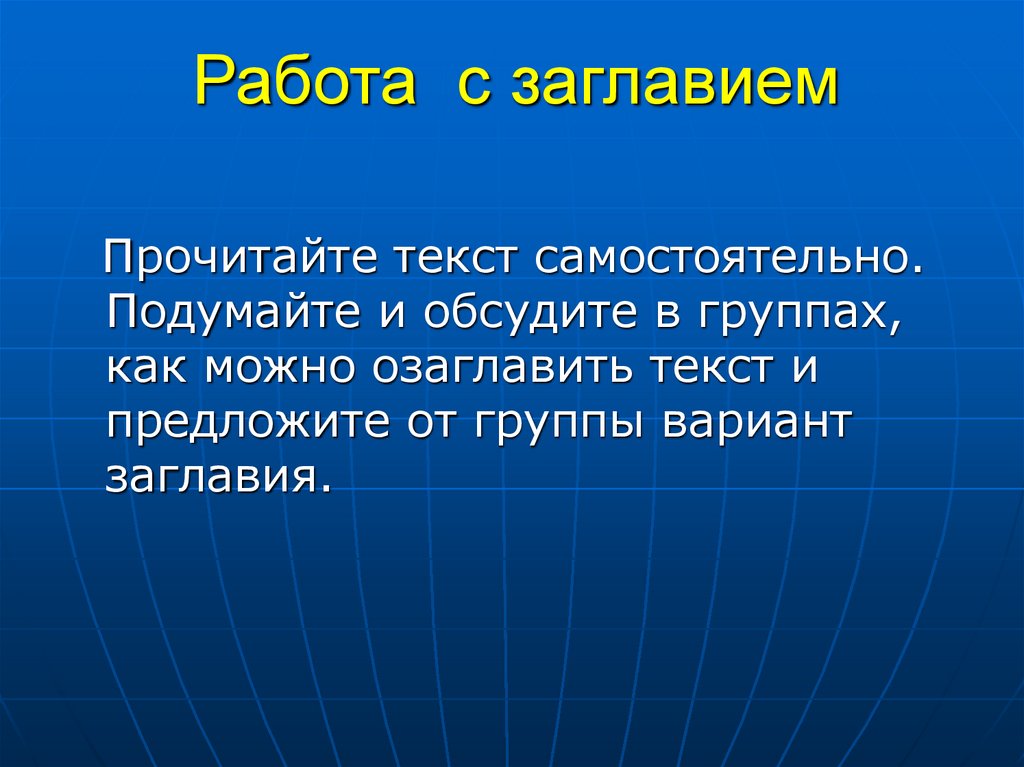 Работа с заглавием

Прочитайте текст самостоятельно. Подумайте и обсудите в группах, как можно озаглавить текст и предложите от группы вариант заглавия.